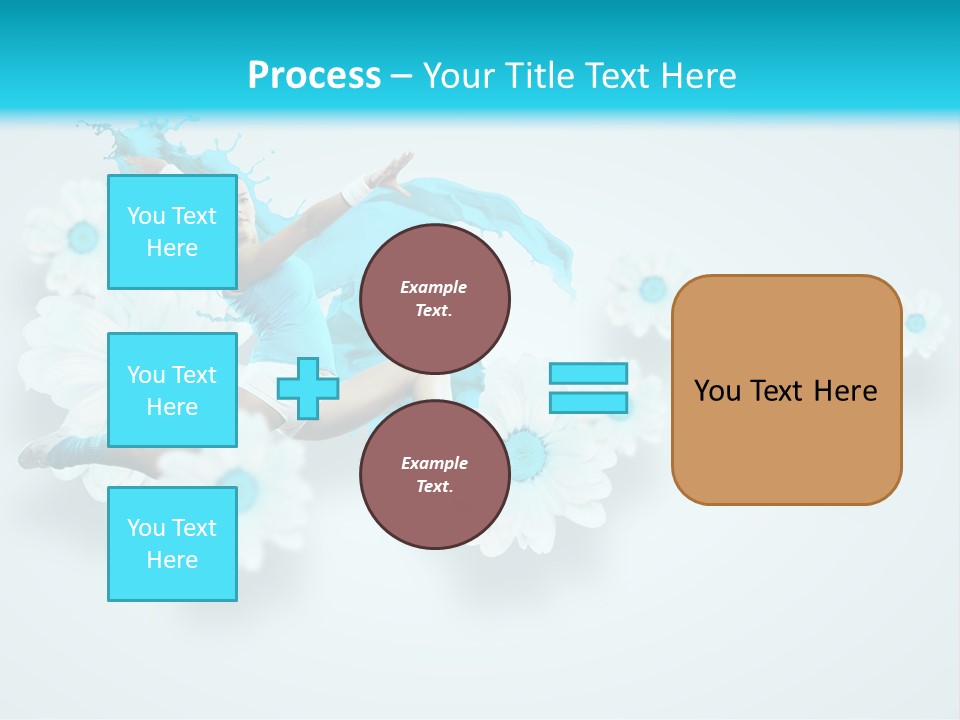 Process – Your Title Text Here

You Text Here

You Text Here

You Text Here

Example Text.

Example Text.

You Text Here